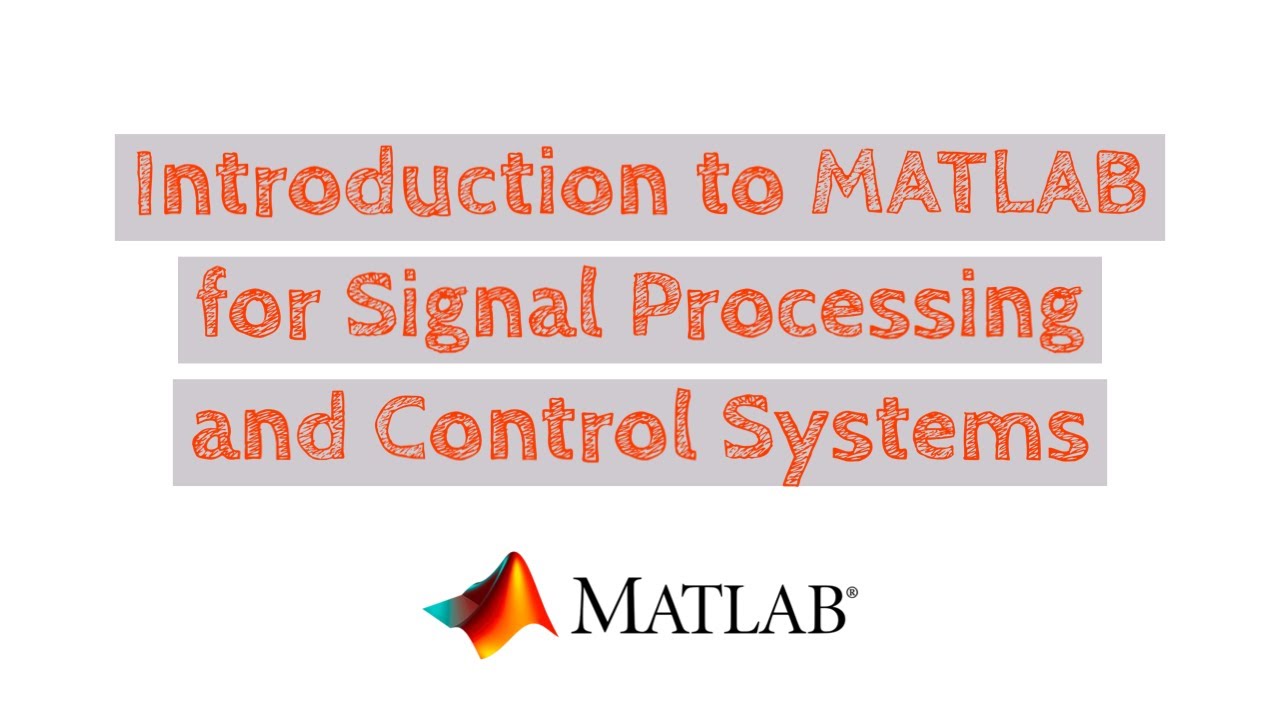 Introduction to MATLAB
for Signal Processing
and Control Systems

MATLAB®